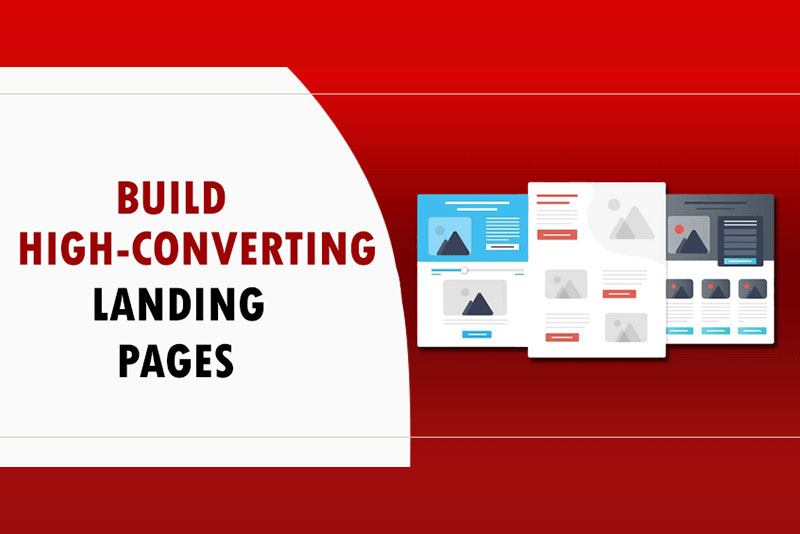 BUILD
HIGH-CONVERTING
LANDING
PAGES